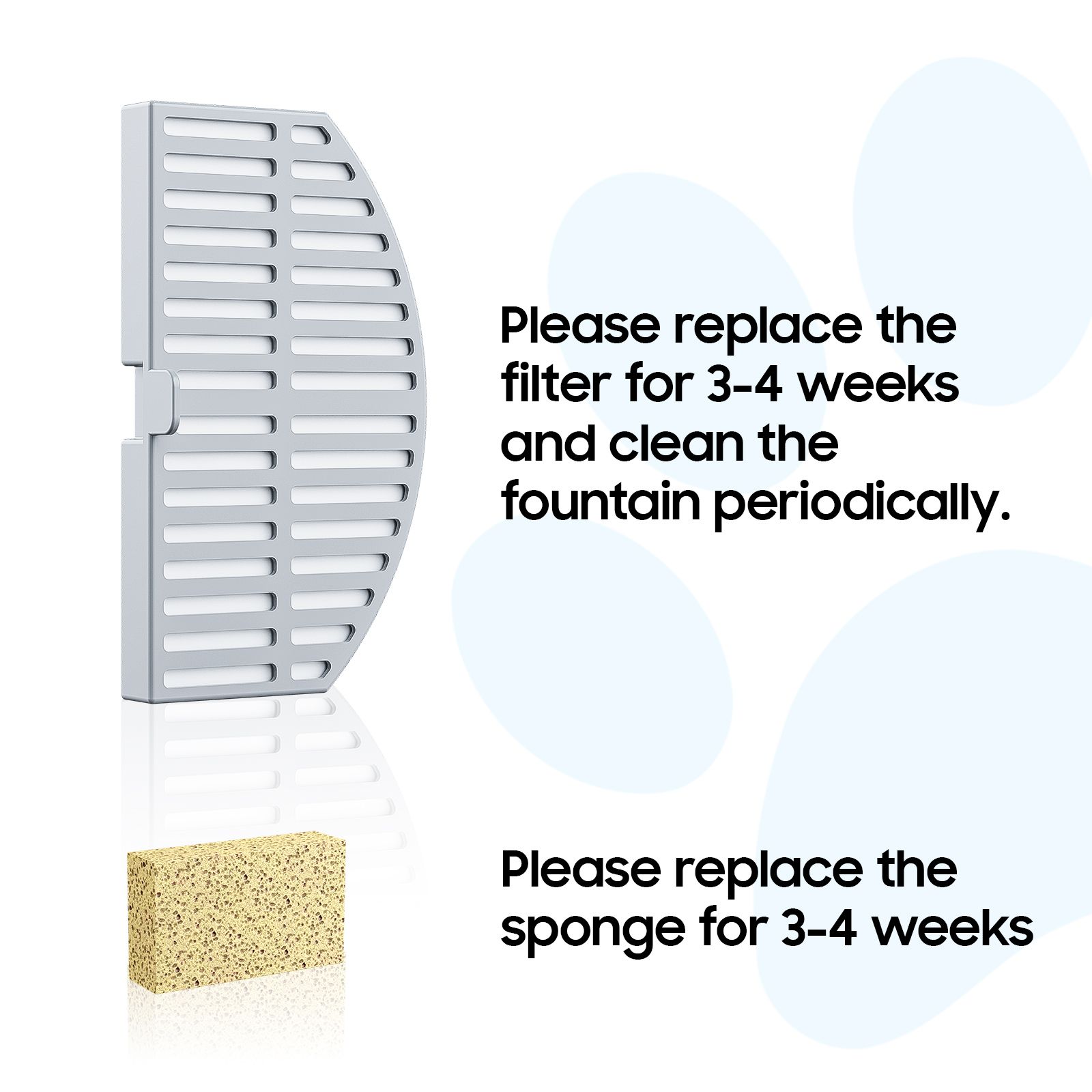 Please replace the filter for 3-4 weeks and clean the fountain periodically.

Please replace the sponge for 3-4 weeks